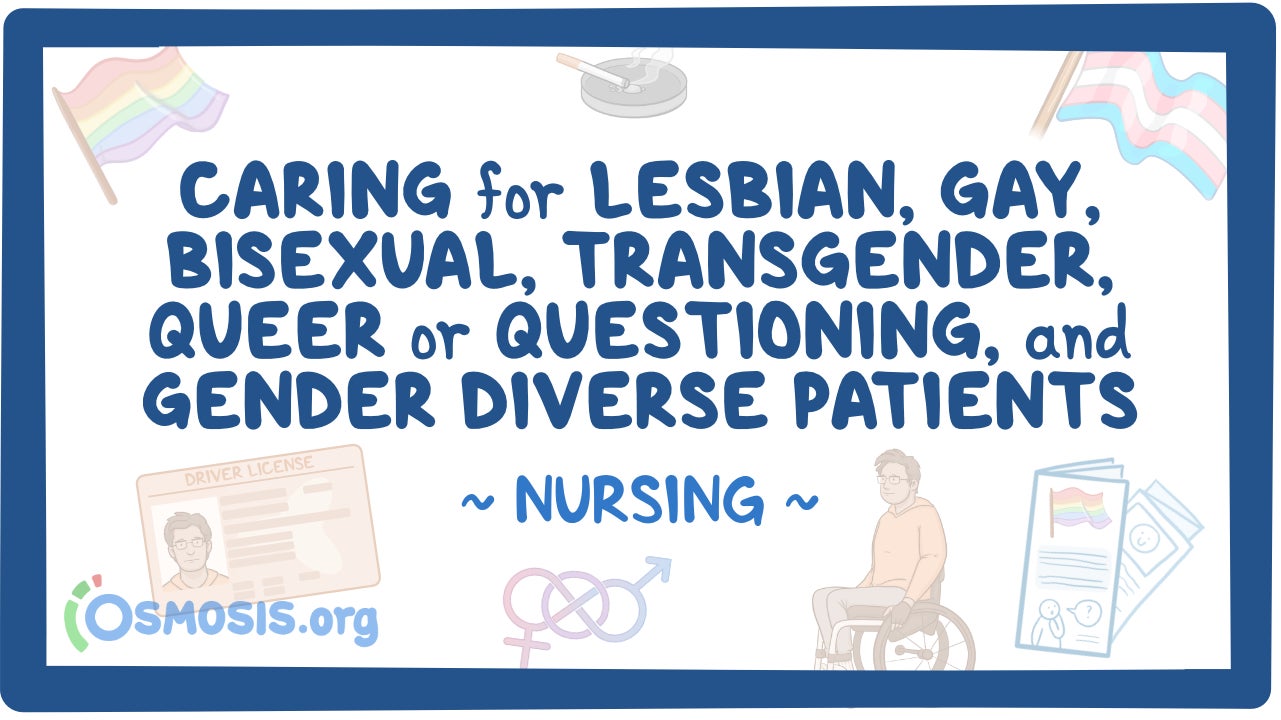 CARING for LESBIAN, GAY, BISEXUAL, TRANSGENDER, QUEER or QUESTIONING, and GENDER DIVERSE PATIENTS

~ NURSING ~

DRIVER LICENSE

OSMOSIS.org